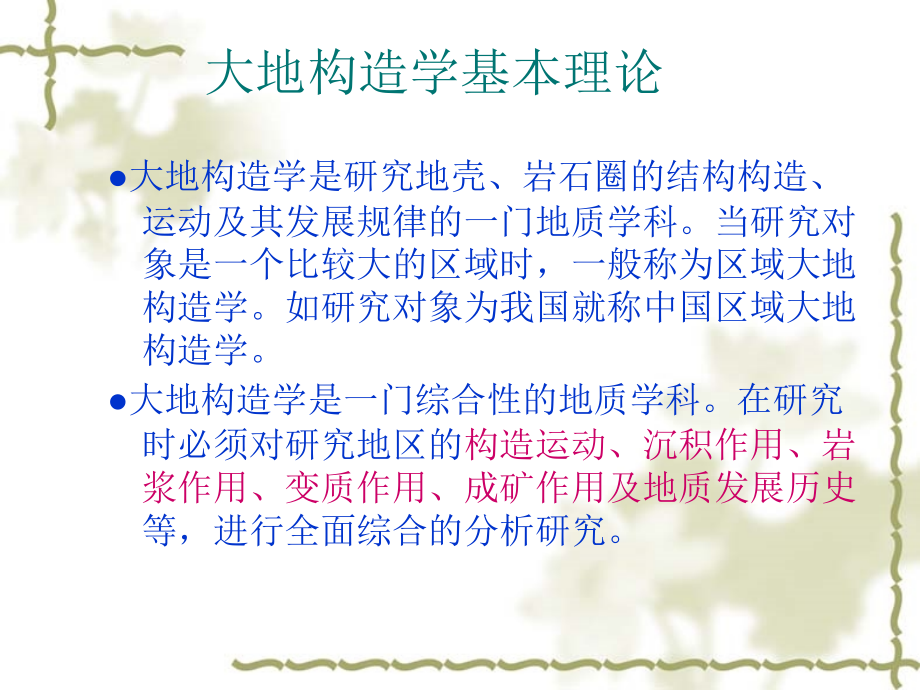 大地构造学基本理论

●大地构造学是研究地壳、岩石圈的结构构造、运动及其发展规律的一门地质学科。当研究对象是一个比较大的区域时，一般称为区域大地构造学。如研究对象为我国就称中国区域大地构造学。

●大地构造学是一门综合性的地质学科。在研究时必须对研究地区的构造运动、沉积作用、岩浆作用、变质作用、成矿作用及地质发展历史等，进行全面综合的分析研究。